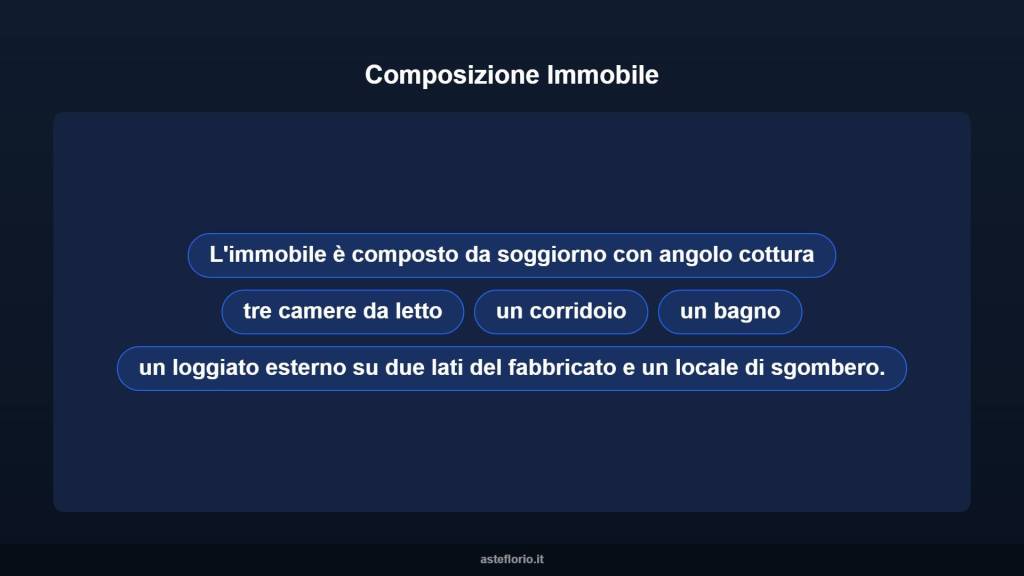 Composizione Immobile

L'immobile è composto da soggiorno con angolo cottura

tre camere da letto

un corridoio

un bagno

un loggiato esterno su due lati del fabbricato e un locale di sgombero.

asteflorio.it